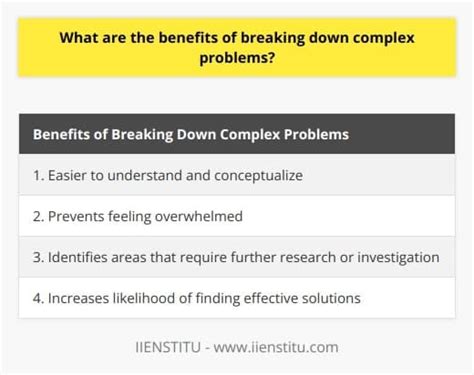 What are the benefits of breaking down complex problems?

| Benefits of Breaking Down Complex Problems |
|---|
| 1. Easier to understand and conceptualize |
| 2. Prevents feeling overwhelmed |
| 3. Identifies areas that require further research or investigation |
| 4. Increases likelihood of finding effective solutions |

IIENSTITU - www.iienstitu.com